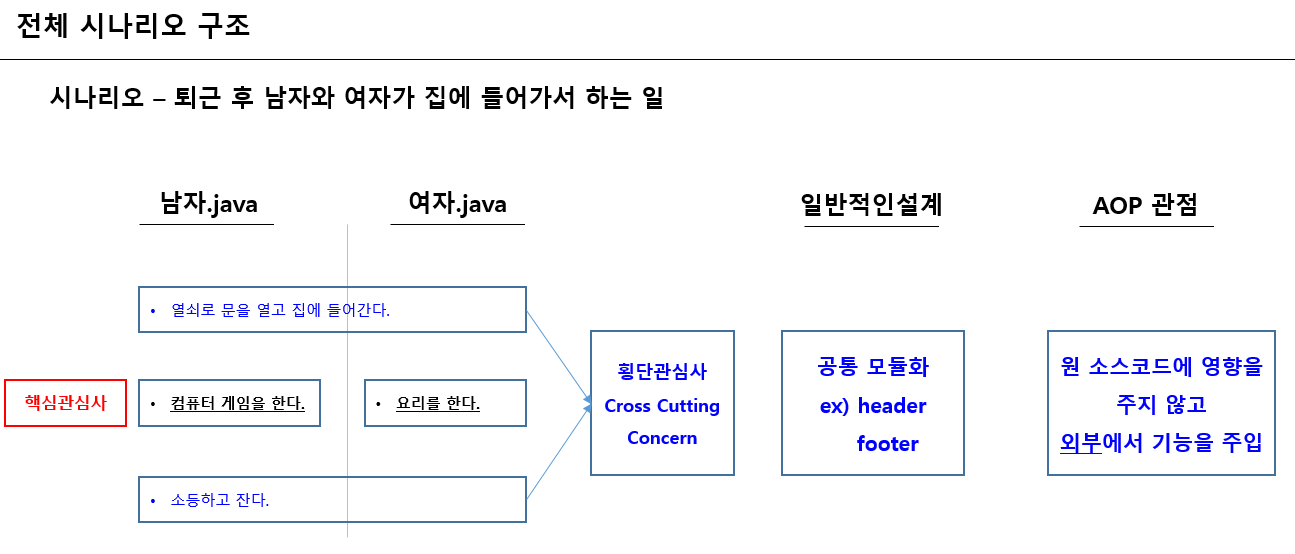 전체 시나리오 구조

시나리오 – 퇴근 후 남자와 여자가 집에 들어가서 하는 일

남자.java

여자.java

일반적인설계

AOP 관점

• 열쇠로 문을 열고 집에 들어간다.

핵심관심사

• 컴퓨터 게임을 한다.

• 요리를 한다.

• 소등하고 잔다.

횡단관심사
Cross Cutting
Concern

공통 모듈화
ex) header
footer

원 소스코드에 영향을
주지 않고
외부에서 기능을 주입